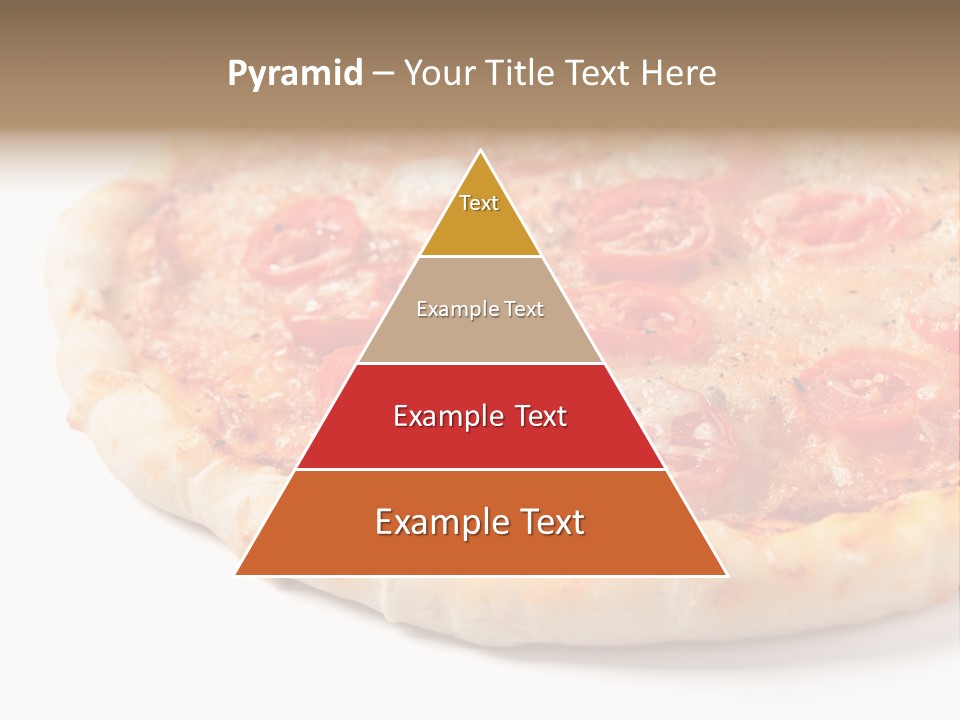 Pyramid – Your Title Text Here

Text

Example Text

Example Text

Example Text